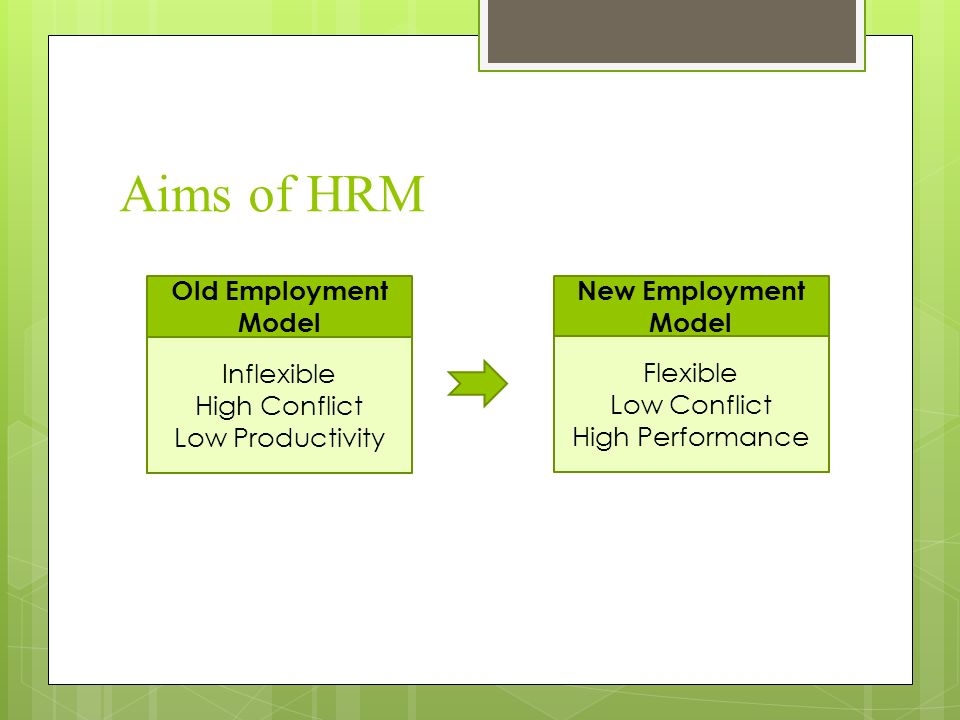 Aims of HRM

Old Employment Model

Inflexible
High Conflict
Low Productivity

New Employment Model

Flexible
Low Conflict
High Performance